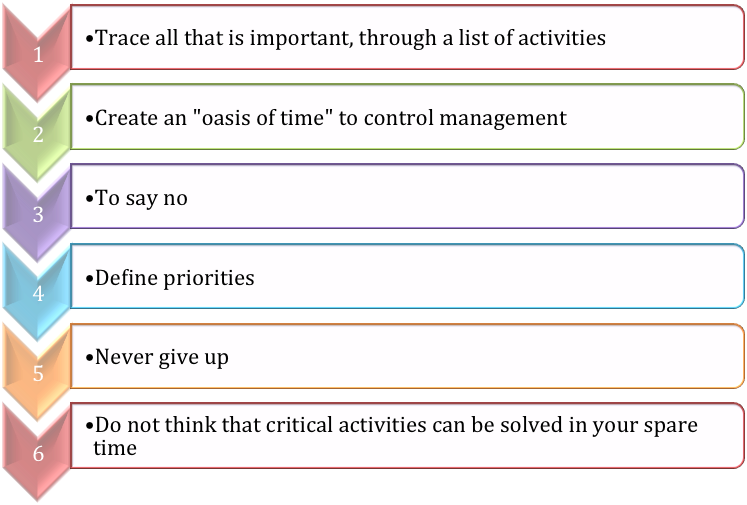 1
•Trace all that is important, through a list of activities

2
•Create an "oasis of time" to control management

3
•To say no

4
•Define priorities

5
•Never give up

6
•Do not think that critical activities can be solved in your spare time